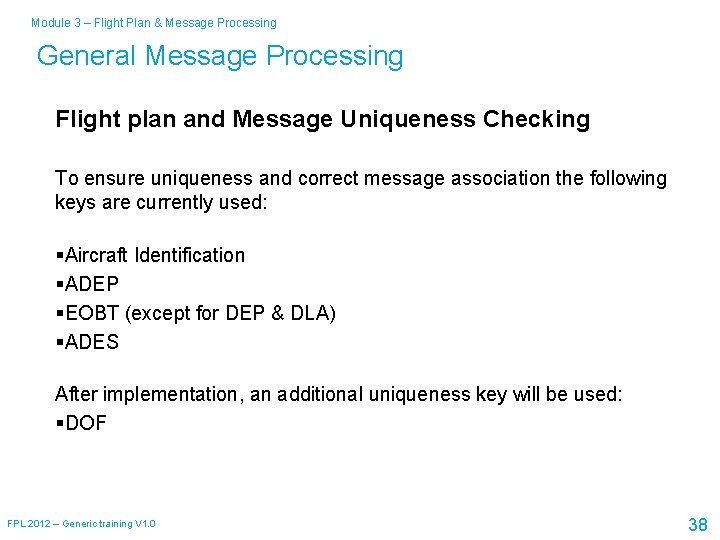 Module 3 – Flight Plan & Message Processing

General Message Processing

Flight plan and Message Uniqueness Checking

To ensure uniqueness and correct message association the following keys are currently used:

▪Aircraft Identification
▪ADEP
▪EOBT (except for DEP & DLA)
▪ADES

After implementation, an additional uniqueness key will be used:
▪DOF

FPL 2012 – Generic training V1.0

38